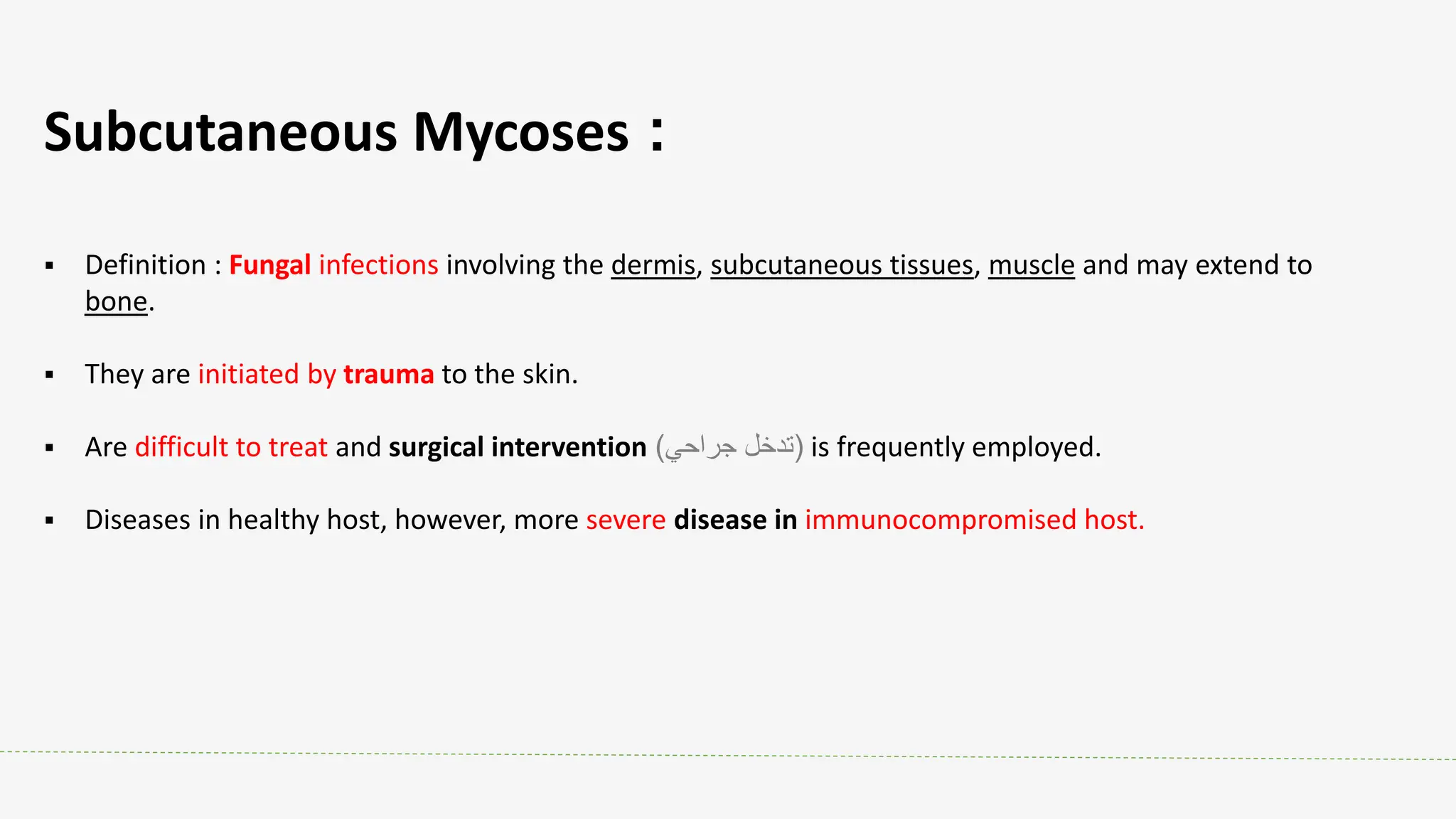 Subcutaneous Mycoses :

▪ Definition : Fungal infections involving the dermis, subcutaneous tissues, muscle and may extend to bone.

▪ They are initiated by trauma to the skin.

▪ Are difficult to treat and surgical intervention (تدخل جراحي) is frequently employed.

▪ Diseases in healthy host, however, more severe disease in immunocompromised host.